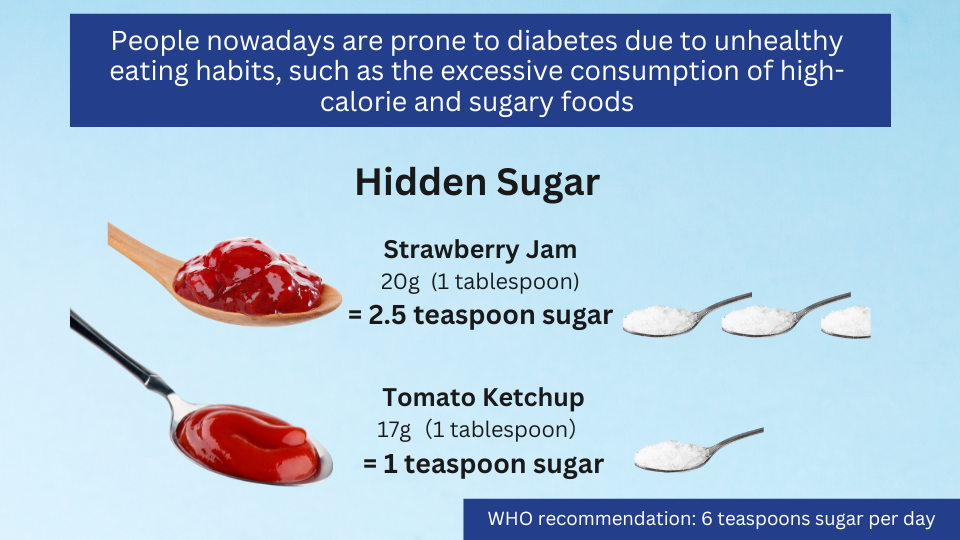 People nowadays are prone to diabetes due to unhealthy eating habits, such as the excessive consumption of high-calorie and sugary foods

Hidden Sugar

Strawberry Jam
20g (1 tablespoon)
= 2.5 teaspoon sugar

Tomato Ketchup
17g (1 tablespoon)
= 1 teaspoon sugar

WHO recommendation: 6 teaspoons sugar per day